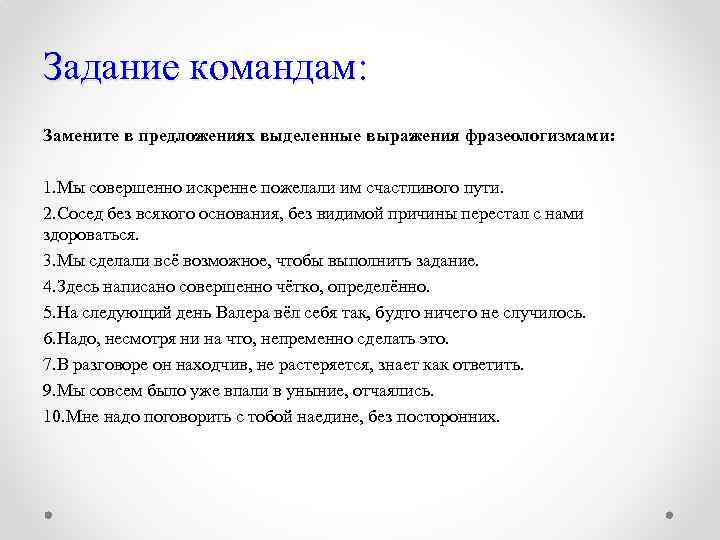 Задание командам:

Замените в предложениях выделенные выражения фразеологизмами:

1.Мы совершенно искренне пожелали им счастливого пути.

2.Сосед без всякого основания, без видимой причины перестал с нами здороваться.

3.Мы сделали всё возможное, чтобы выполнить задание.

4.Здесь написано совершенно чётко, определённо.

5.На следующий день Валера вёл себя так, будто ничего не случилось.

6.Надо, несмотря ни на что, непременно сделать это.

7.В разговоре он находчив, не растеряется, знает как ответить.

9.Мы совсем было уже впали в уныние, отчаялись.

10.Мне надо поговорить с тобой наедине, без посторонних.